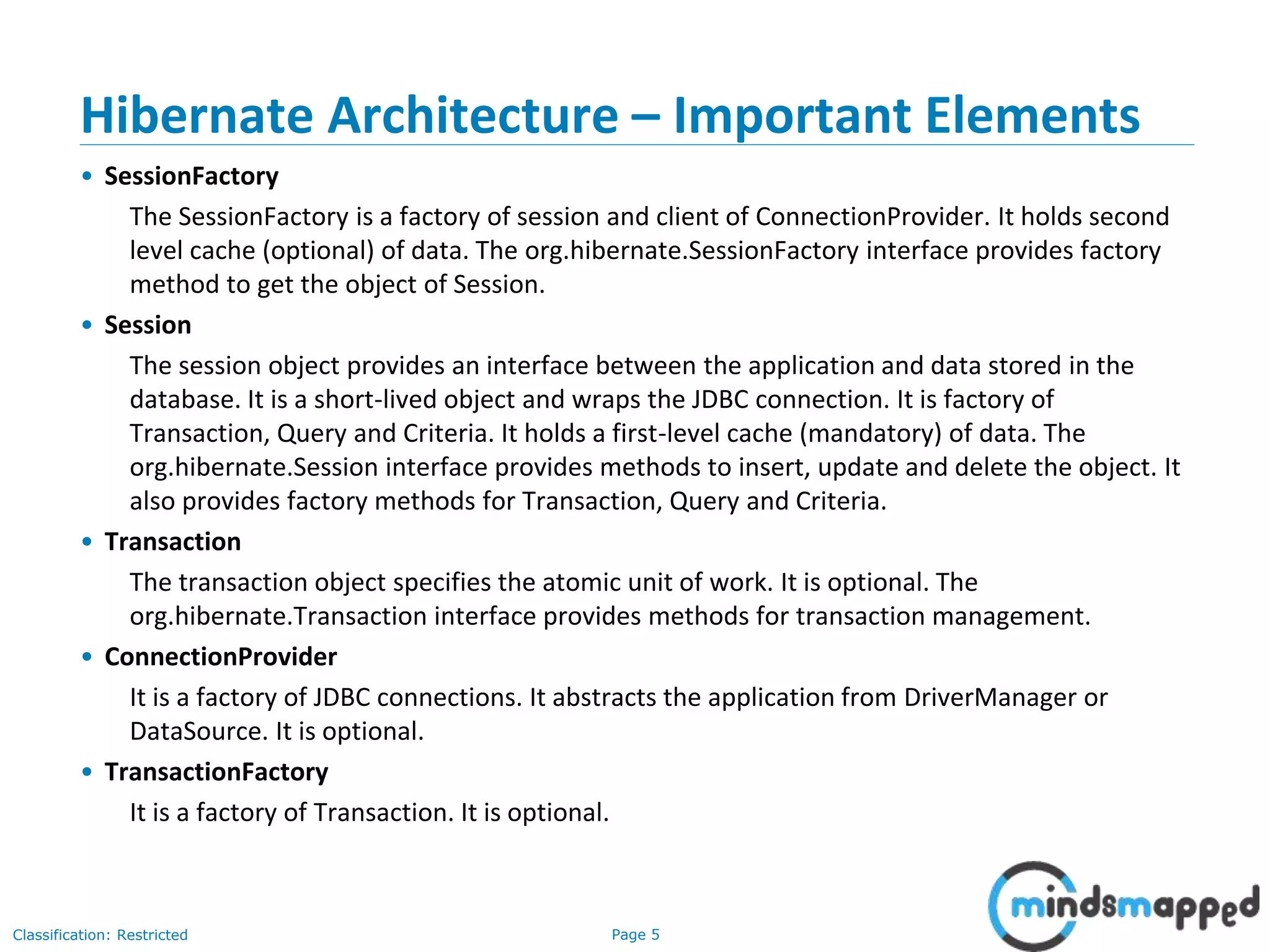 Hibernate Architecture – Important Elements

• SessionFactory

The SessionFactory is a factory of session and client of ConnectionProvider. It holds second level cache (optional) of data. The org.hibernate.SessionFactory interface provides factory method to get the object of Session.

• Session

The session object provides an interface between the application and data stored in the database. It is a short-lived object and wraps the JDBC connection. It is factory of Transaction, Query and Criteria. It holds a first-level cache (mandatory) of data. The org.hibernate.Session interface provides methods to insert, update and delete the object. It also provides factory methods for Transaction, Query and Criteria.

• Transaction

The transaction object specifies the atomic unit of work. It is optional. The org.hibernate.Transaction interface provides methods for transaction management.

• ConnectionProvider

It is a factory of JDBC connections. It abstracts the application from DriverManager or DataSource. It is optional.

• TransactionFactory

It is a factory of Transaction. It is optional.

Classification: Restricted

Page 5

mindsmapped